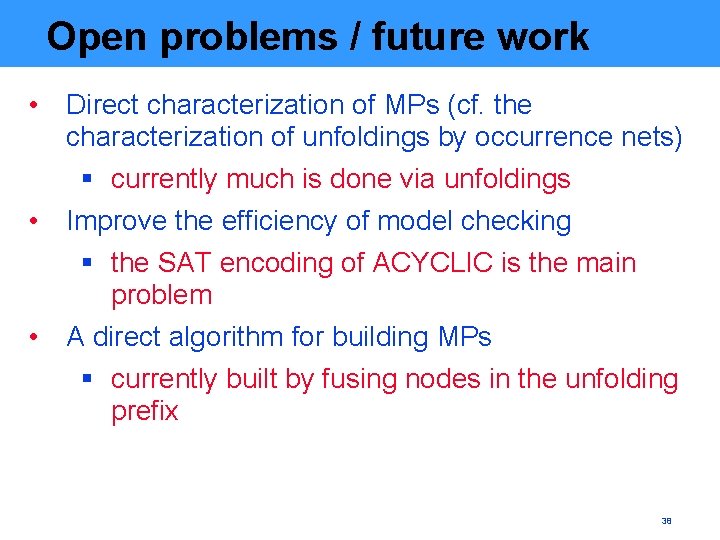 Open problems / future work

• Direct characterization of MPs (cf. the characterization of unfoldings by occurrence nets)
  ▪ currently much is done via unfoldings
• Improve the efficiency of model checking
  ▪ the SAT encoding of ACYCLIC is the main problem
• A direct algorithm for building MPs
  ▪ currently built by fusing nodes in the unfolding prefix

38